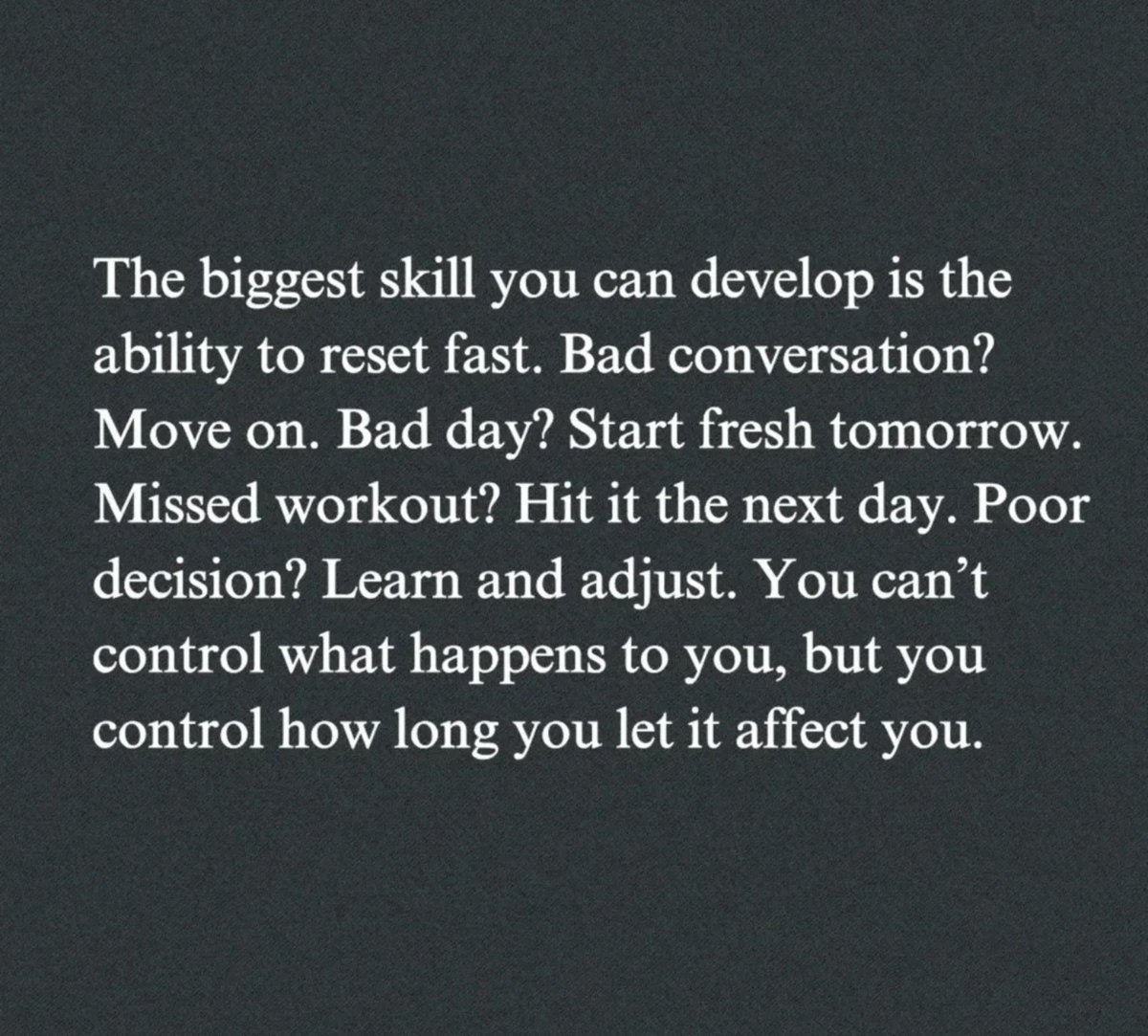 The biggest skill you can develop is the ability to reset fast. Bad conversation? Move on. Bad day? Start fresh tomorrow. Missed workout? Hit it the next day. Poor decision? Learn and adjust. You can’t control what happens to you, but you control how long you let it affect you.